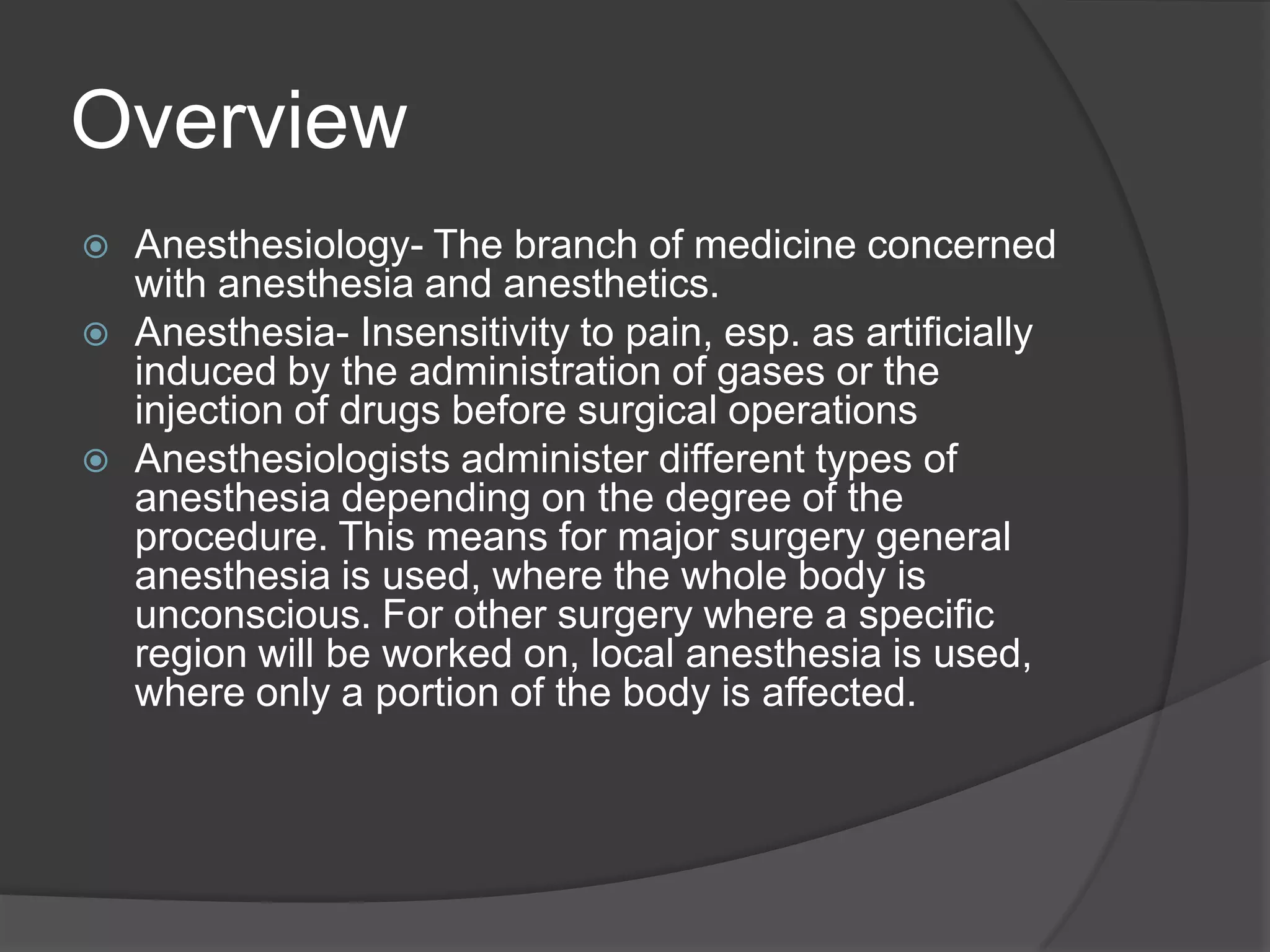 Overview

Anesthesiology- The branch of medicine concerned with anesthesia and anesthetics.

Anesthesia- Insensitivity to pain, esp. as artificially induced by the administration of gases or the injection of drugs before surgical operations

Anesthesiologists administer different types of anesthesia depending on the degree of the procedure. This means for major surgery general anesthesia is used, where the whole body is unconscious. For other surgery where a specific region will be worked on, local anesthesia is used, where only a portion of the body is affected.